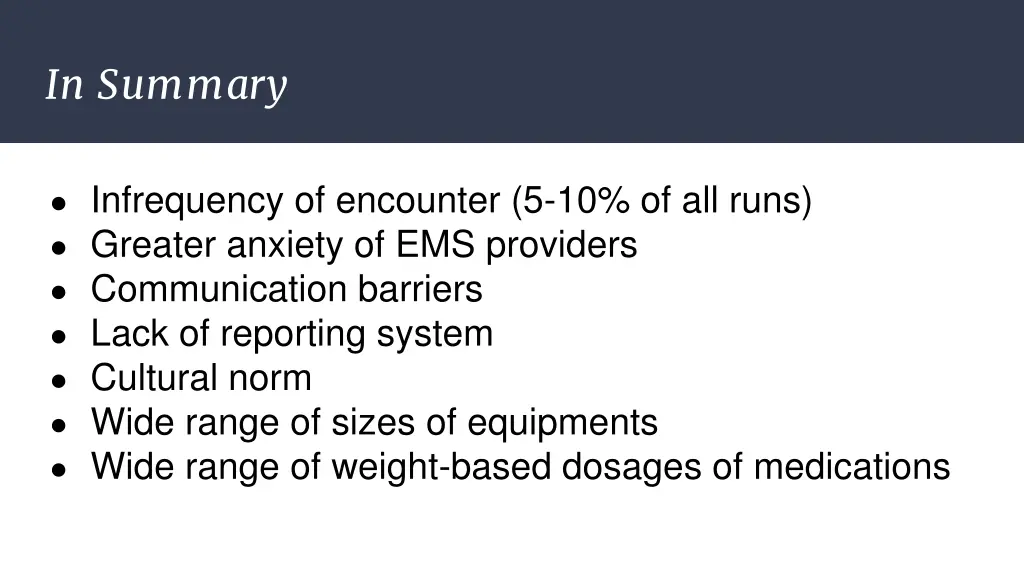 In Summary

- Infrequency of encounter (5-10% of all runs)
- Greater anxiety of EMS providers
- Communication barriers
- Lack of reporting system
- Cultural norm
- Wide range of sizes of equipments
- Wide range of weight-based dosages of medications